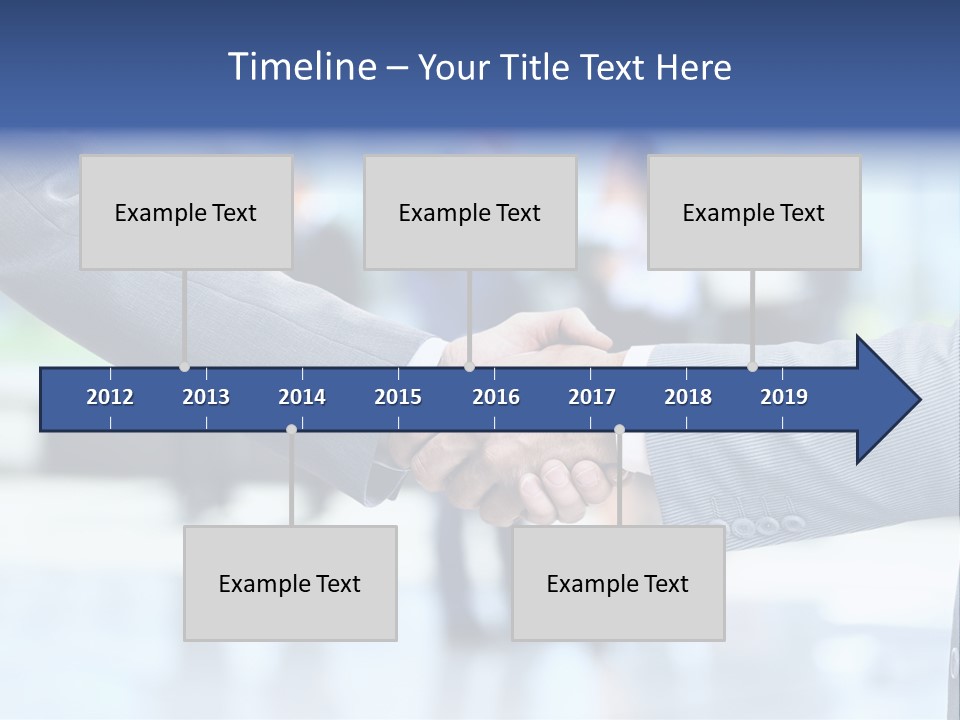 Timeline – Your Title Text Here

Example Text

Example Text

Example Text

2012 2013 2014 2015 2016 2017 2018 2019

Example Text

Example Text